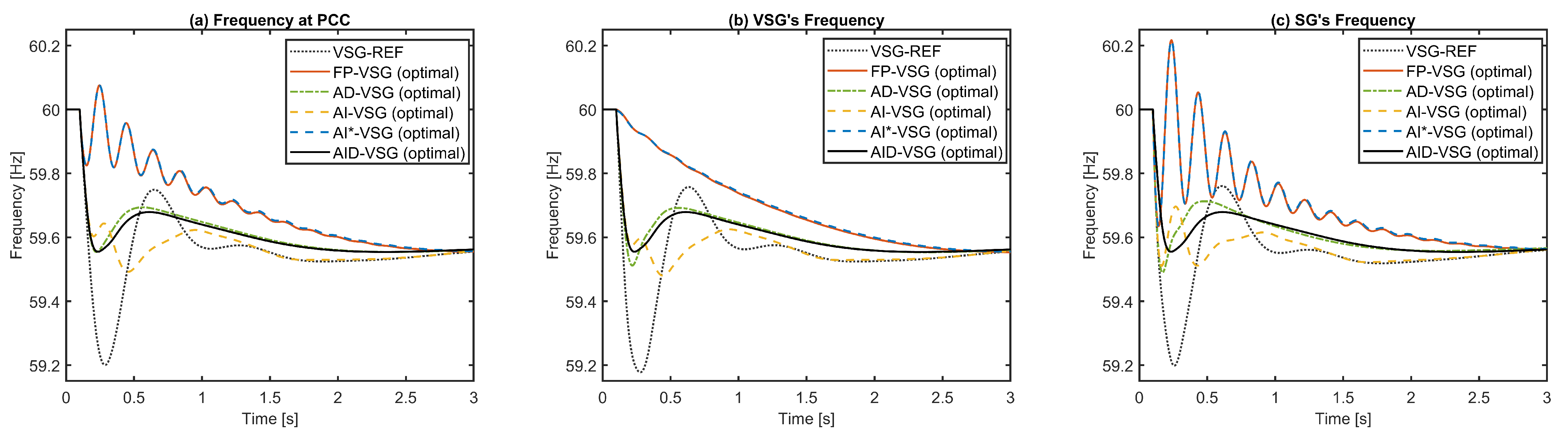 (a) Frequency at PCC

VSG-REF
FP-VSG (optimal)
AD-VSG (optimal)
AI-VSG (optimal)
AI*-VSG (optimal)
AID-VSG (optimal)

Frequency [Hz]
60.2
60
59.8
59.6
59.4
59.2

0
0.5
1
1.5
2
2.5
3
Time [s]

(b) VSG's Frequency

VSG-REF
FP-VSG (optimal)
AD-VSG (optimal)
AI-VSG (optimal)
AI*-VSG (optimal)
AID-VSG (optimal)

Frequency [Hz]
60.2
60
59.8
59.6
59.4
59.2

0
0.5
1
1.5
2
2.5
3
Time [s]

(c) SG's Frequency

VSG-REF
FP-VSG (optimal)
AD-VSG (optimal)
AI-VSG (optimal)
AI*-VSG (optimal)
AID-VSG (optimal)

Frequency [Hz]
60.2
60
59.8
59.6
59.4
59.2

0
0.5
1
1.5
2
2.5
3
Time [s]